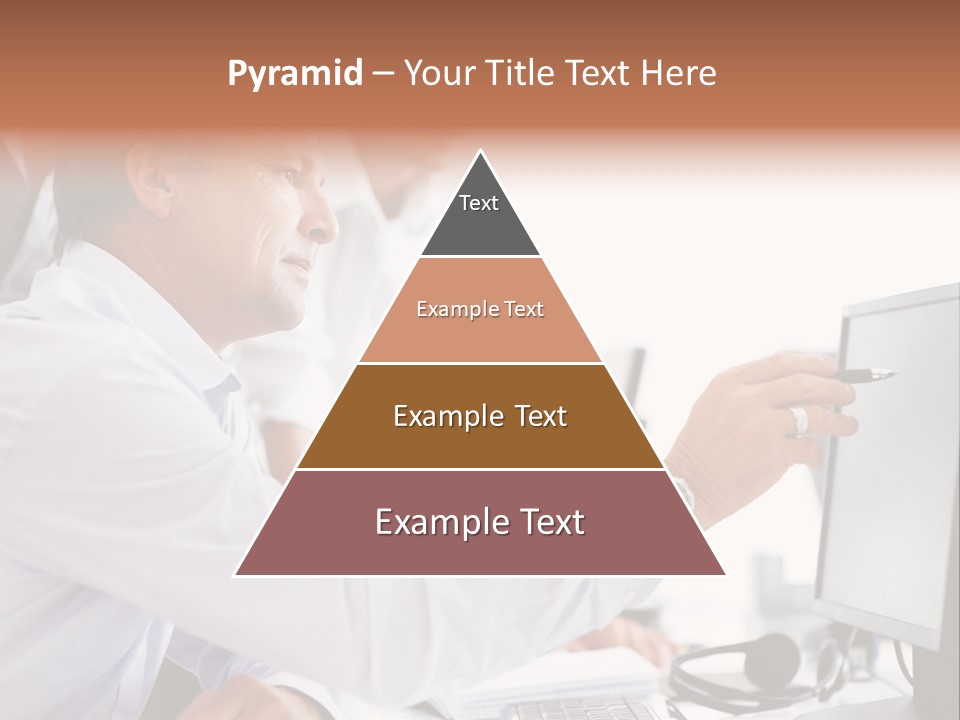 Pyramid – Your Title Text Here

Text

Example Text

Example Text

Example Text